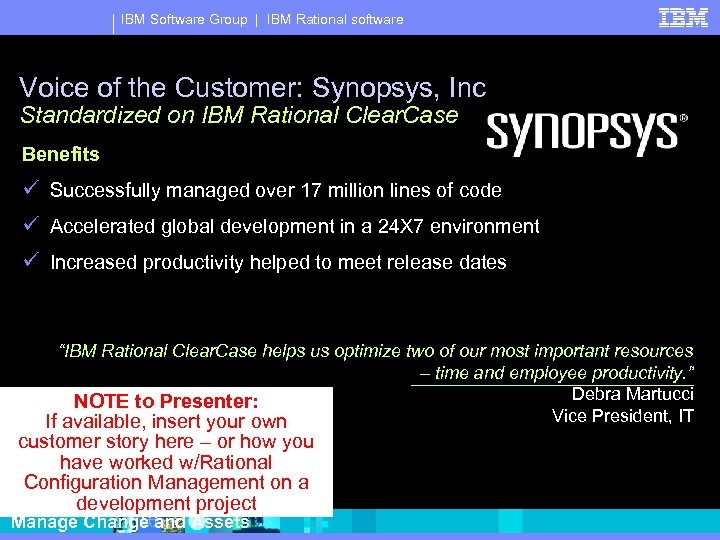 IBM Software Group | IBM Rational software

IBM

Voice of the Customer: Synopsys, Inc
Standardized on IBM Rational ClearCase

SYNOPSYS®

Benefits

✓ Successfully managed over 17 million lines of code

✓ Accelerated global development in a 24X7 environment

✓ Increased productivity helped to meet release dates

"IBM Rational ClearCase helps us optimize two of our most important resources – time and employee productivity."

Debra Martucci
Vice President, IT

NOTE to Presenter:
If available, insert your own customer story here – or how you have worked w/Rational Configuration Management on a development project

Manage Change and Assets